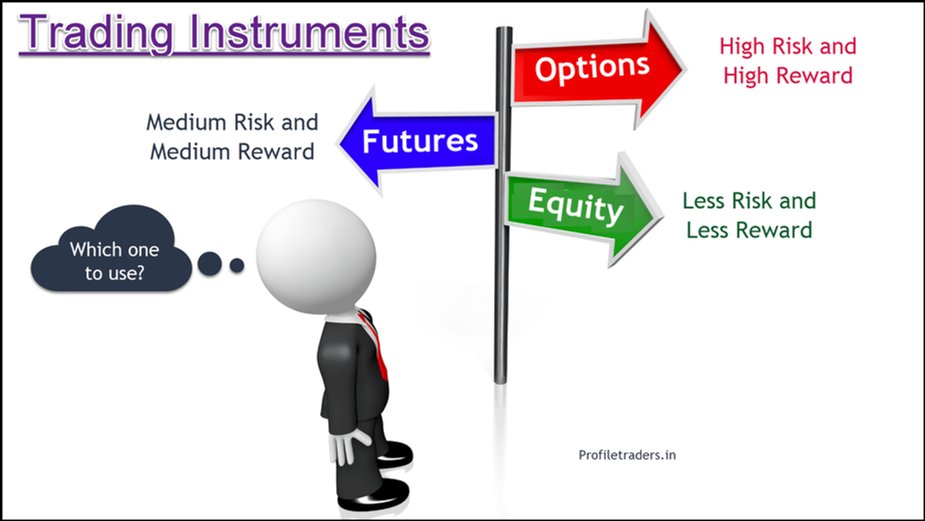 Trading Instruments

Options

High Risk and High Reward

Medium Risk and Medium Reward

Futures

Equity

Less Risk and Less Reward

Which one to use?

Profiletraders.in